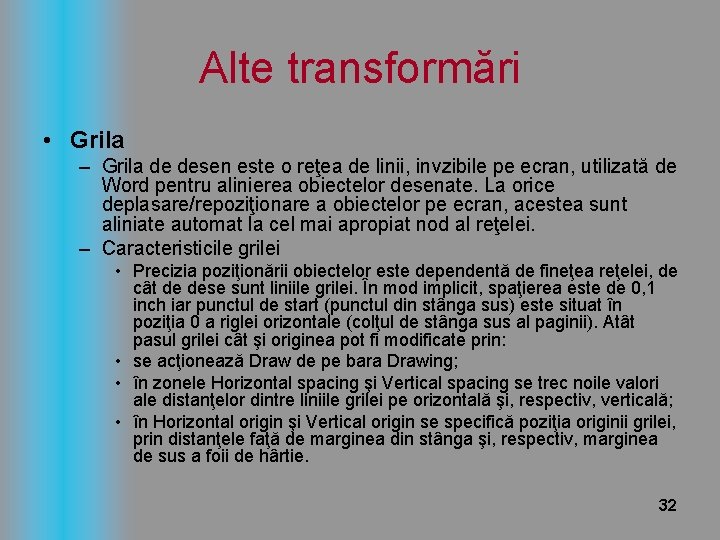 Alte transformări

• Grila
– Grila de desen este o reţea de linii, invzibile pe ecran, utilizată de Word pentru alinierea obiectelor desenate. La orice deplasare/repoziţionare a obiectelor pe ecran, acestea sunt aliniate automat la cel mai apropiat nod al reţelei.
– Caracteristicile grilei
• Precizia poziţionării obiectelor este dependentă de fineţea reţelei, de cât de dese sunt liniile grilei. În mod implicit, spaţierea este de 0,1 inch iar punctul de start (punctul din stânga sus) este situat în poziţia 0 a riglei orizontale (colţul de stânga sus al paginii). Atât pasul grilei cât şi originea pot fi modificate prin:
• se acţionează Draw de pe bara Drawing;
• în zonele Horizontal spacing şi Vertical spacing se trec noile valori ale distanţelor dintre liniile grilei pe orizontală şi, respectiv, verticală;
• în Horizontal origin şi Vertical origin se specifică poziţia originii grilei, prin distanţele faţă de marginea din stânga şi, respectiv, marginea de sus a foii de hârtie.

32